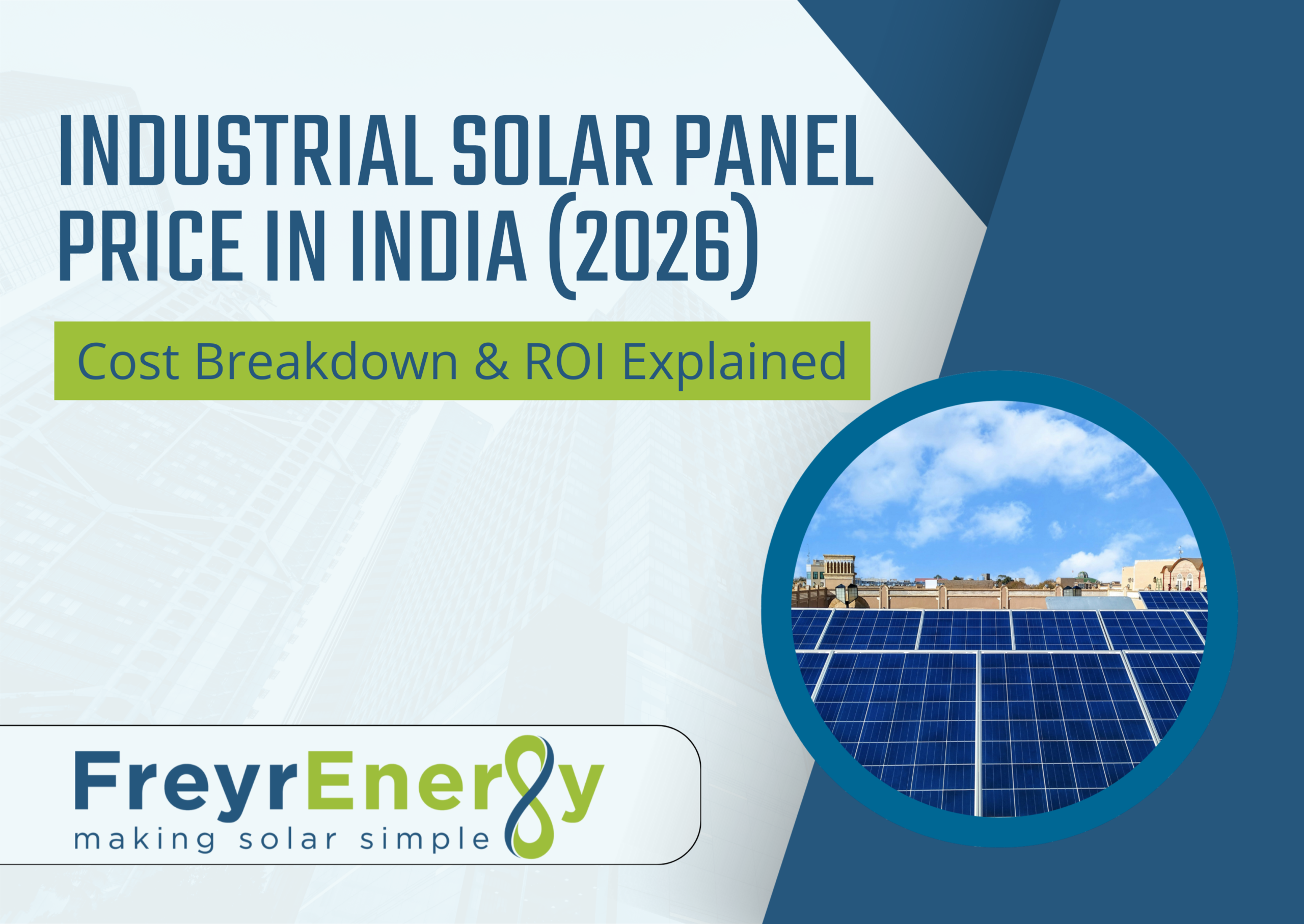 INDUSTRIAL SOLAR PANEL PRICE IN INDIA (2026)

Cost Breakdown & ROI Explained

FreyrEnergy
making solar simple